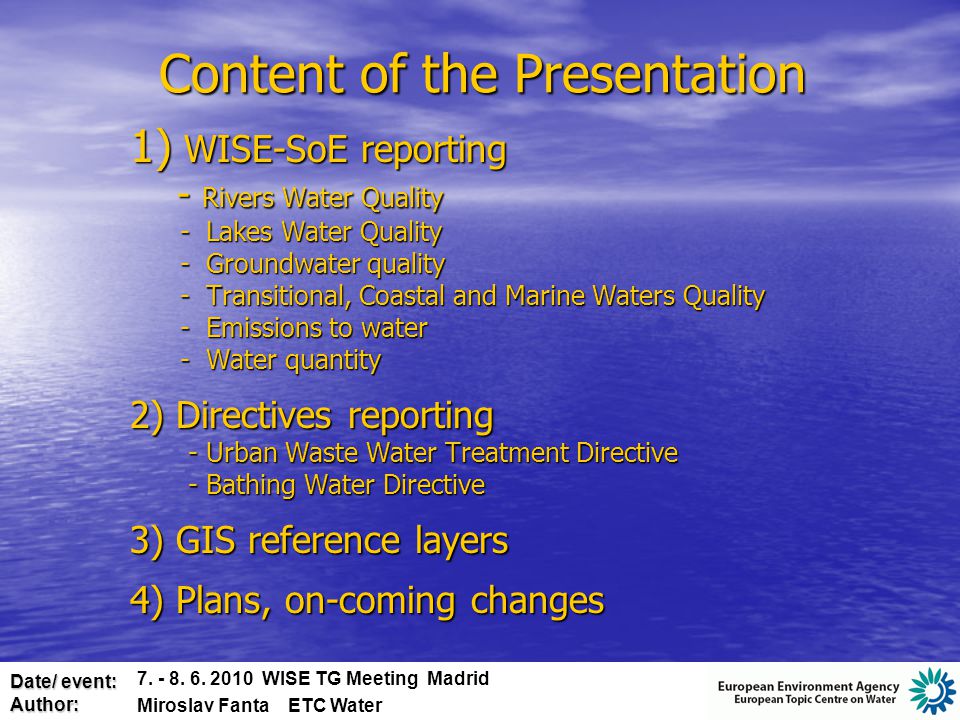 Content of the Presentation

1) WISE-SoE reporting
- Rivers Water Quality
- Lakes Water Quality
- Groundwater quality
- Transitional, Coastal and Marine Waters Quality
- Emissions to water
- Water quantity

2) Directives reporting
- Urban Waste Water Treatment Directive
- Bathing Water Directive

3) GIS reference layers

4) Plans, on-coming changes

Date/ event: 7. - 8. 6. 2010 WISE TG Meeting Madrid
Author: Miroslav Fanta ETC Water

European Environment Agency
European Topic Centre on Water